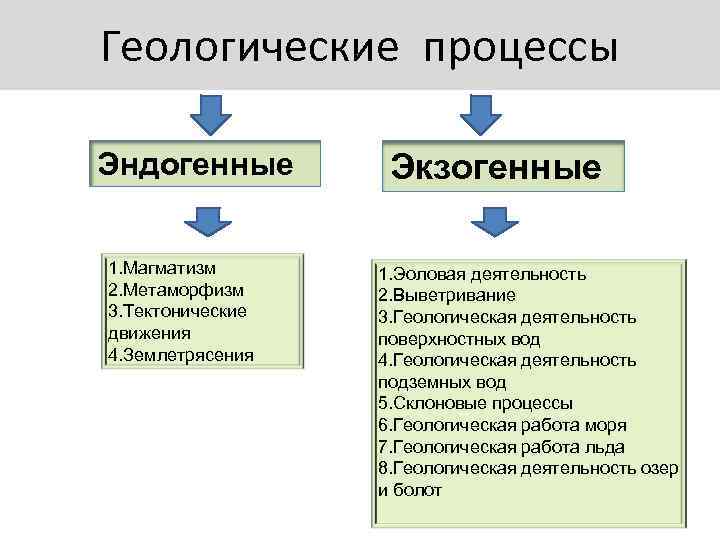 Геологические процессы

Эндогенные

1.Магматизм
2.Метаморфизм
3.Тектонические движения
4.Землетрясения

Экзогенные

1.Эоловая деятельность
2.Выветривание
3.Геологическая деятельность поверхностных вод
4.Геологическая деятельность подземных вод
5.Склоновые процессы
6.Геологическая работа моря
7.Геологическая работа льда
8.Геологическая деятельность озер и болот